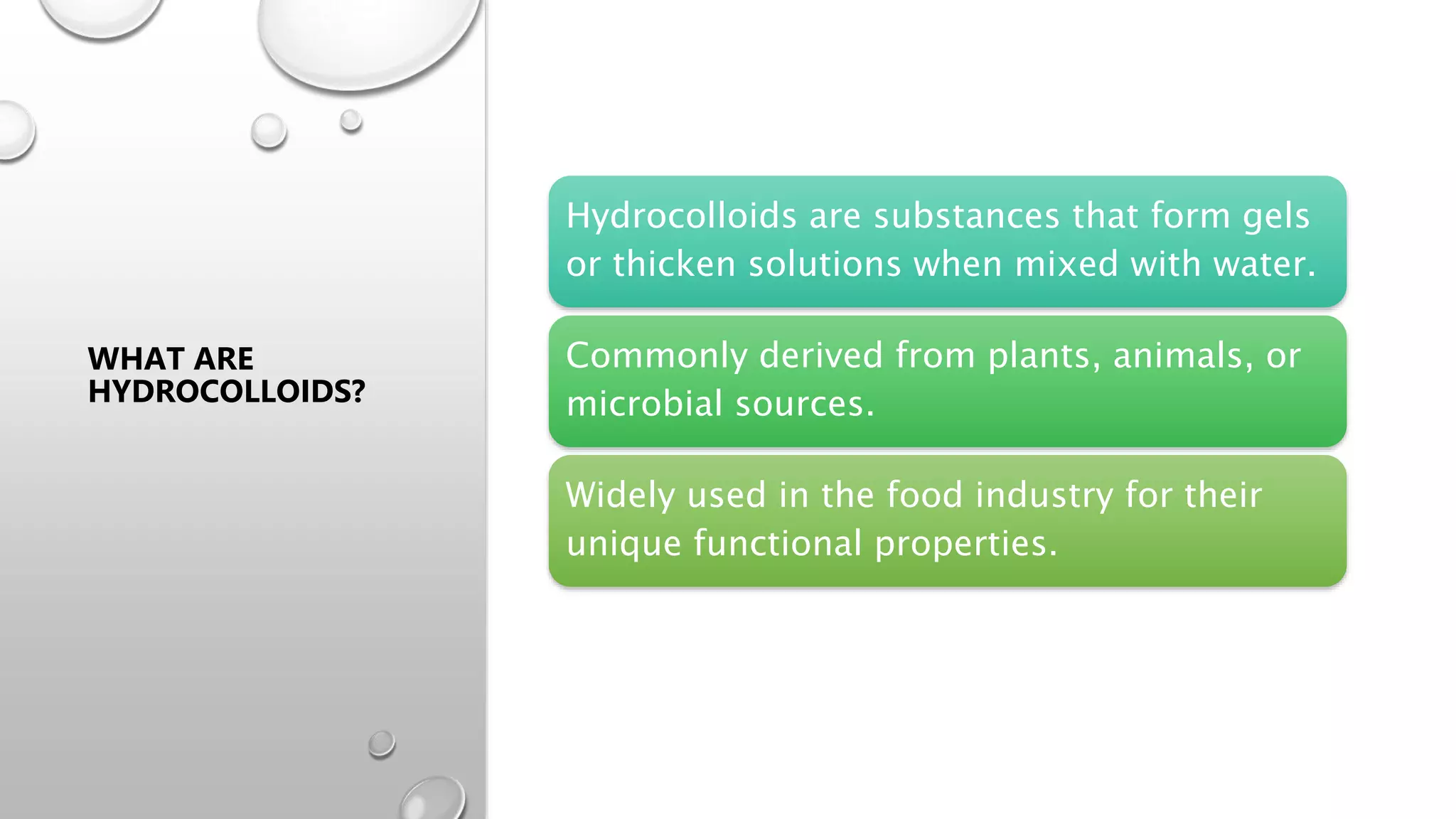 WHAT ARE HYDROCOLLOIDS?

Hydrocolloids are substances that form gels or thicken solutions when mixed with water.

Commonly derived from plants, animals, or microbial sources.

Widely used in the food industry for their unique functional properties.